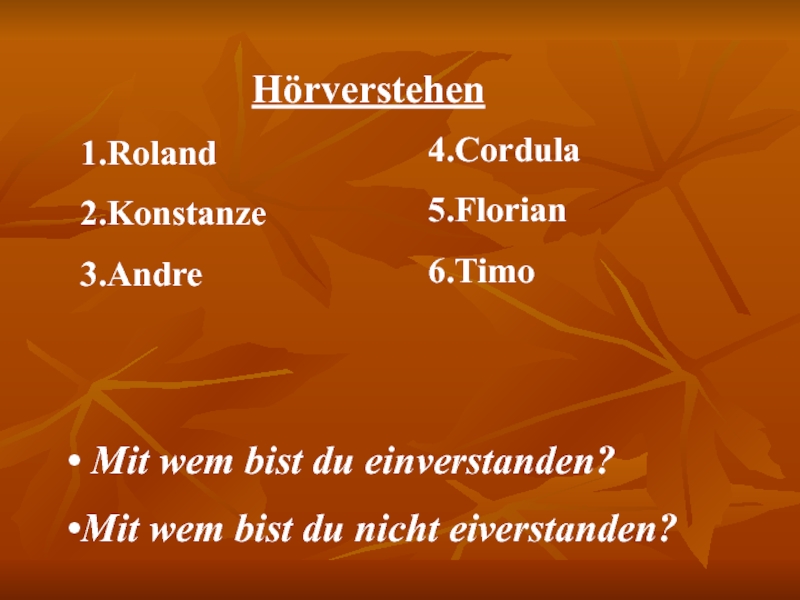 Hörverstehen

1.Roland
2.Konstanze
3.Andre

4.Cordula
5.Florian
6.Timo

• Mit wem bist du einverstanden?
•Mit wem bist du nicht eiverstanden?